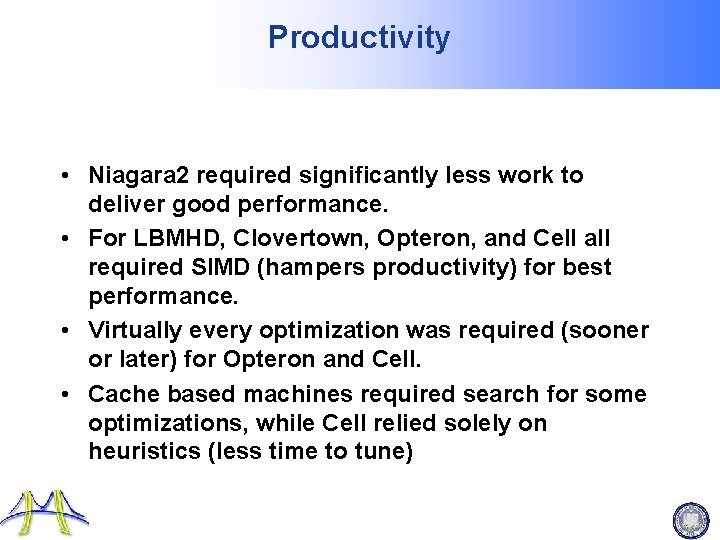 Productivity

• Niagara2 required significantly less work to deliver good performance.
• For LBMHD, Clovertown, Opteron, and Cell all required SIMD (hampers productivity) for best performance.
• Virtually every optimization was required (sooner or later) for Opteron and Cell.
• Cache based machines required search for some optimizations, while Cell relied solely on heuristics (less time to tune)